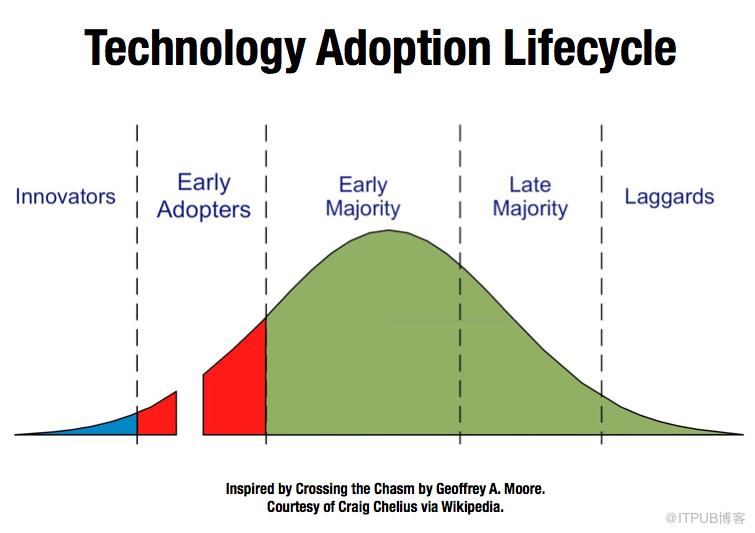 Technology Adoption Lifecycle

Innovators

Early Adopters

Early Majority

Late Majority

Laggards

Inspired by Crossing the Chasm by Geoffrey A. Moore.
Courtesy of Craig Chelius via Wikipedia.

@ITPUB博客